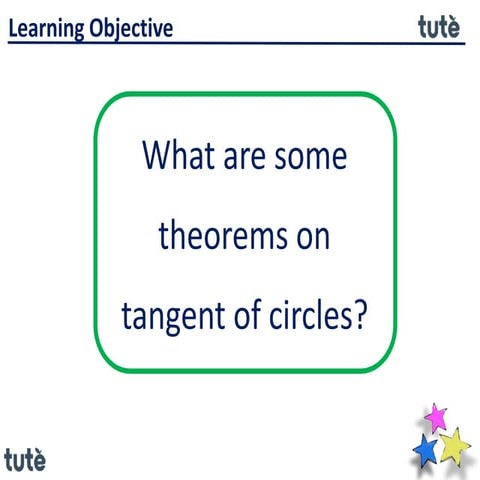 Learning Objective

tutè

What are some theorems on tangent of circles?

tutè